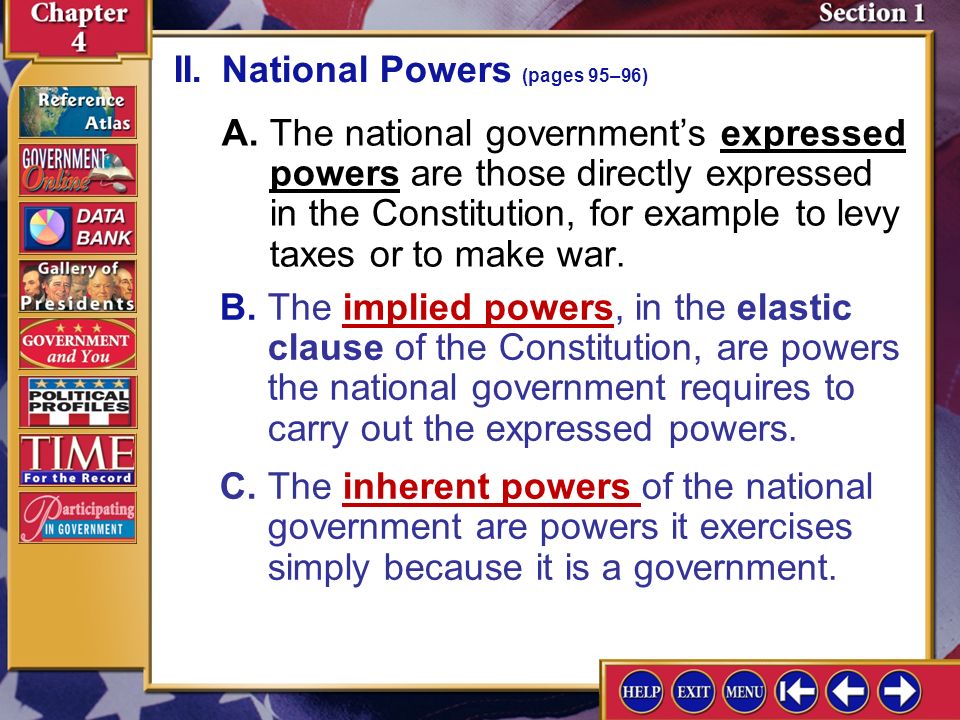 Chapter 4

Section 1

Reference Atlas

GOVERNMENT Online

DATA BANK

Gallery of Presidents

GOVERNMENT and You

POLITICAL PROFILES

TIME For the Record

Participating IN GOVERNMENT

II. National Powers (pages 95–96)

A. The national government's expressed powers are those directly expressed in the Constitution, for example to levy taxes or to make war.

B. The implied powers, in the elastic clause of the Constitution, are powers the national government requires to carry out the expressed powers.

C. The inherent powers of the national government are powers it exercises simply because it is a government.

HELP EXIT MENU